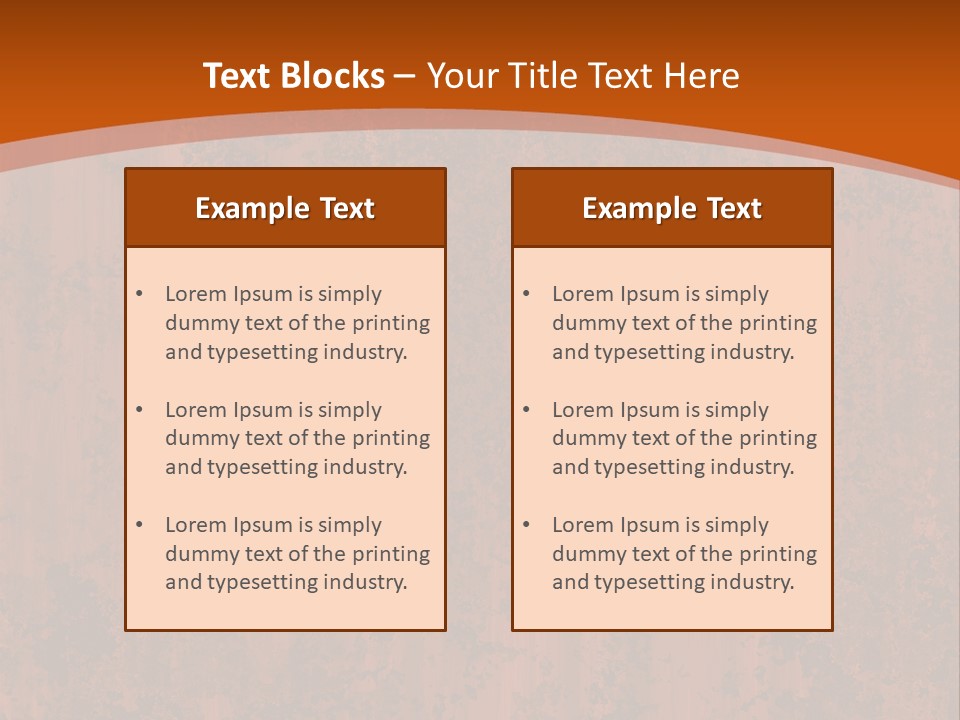 Text Blocks – Your Title Text Here

Example Text

• Lorem Ipsum is simply dummy text of the printing and typesetting industry.

• Lorem Ipsum is simply dummy text of the printing and typesetting industry.

• Lorem Ipsum is simply dummy text of the printing and typesetting industry.

Example Text

• Lorem Ipsum is simply dummy text of the printing and typesetting industry.

• Lorem Ipsum is simply dummy text of the printing and typesetting industry.

• Lorem Ipsum is simply dummy text of the printing and typesetting industry.